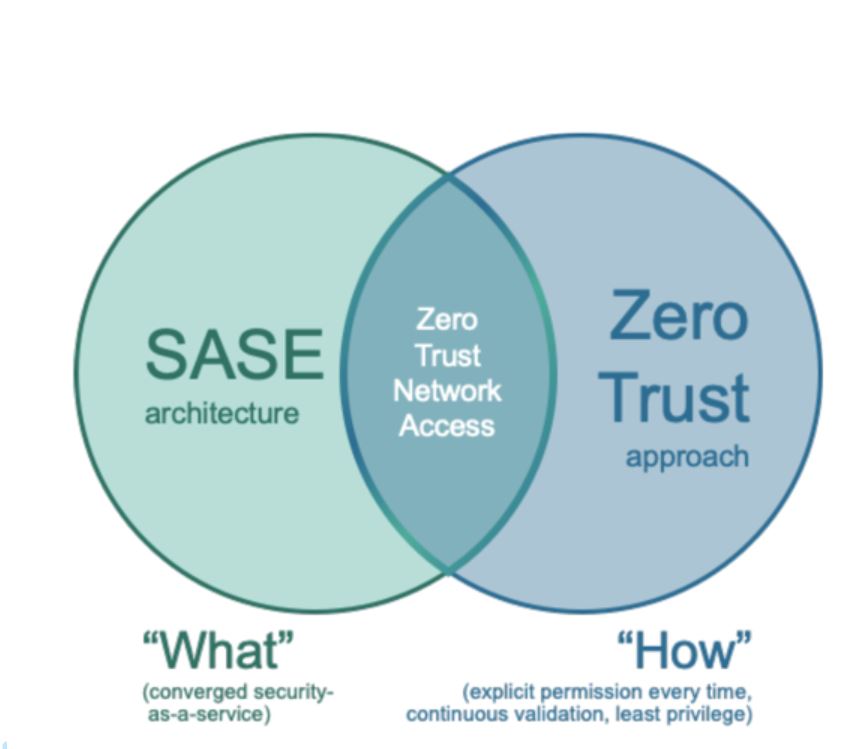 SASE
architecture

Zero Trust Network Access

Zero Trust
approach

“What”
(converged security-as-a-service)

“How”
(explicit permission every time, continuous validation, least privilege)